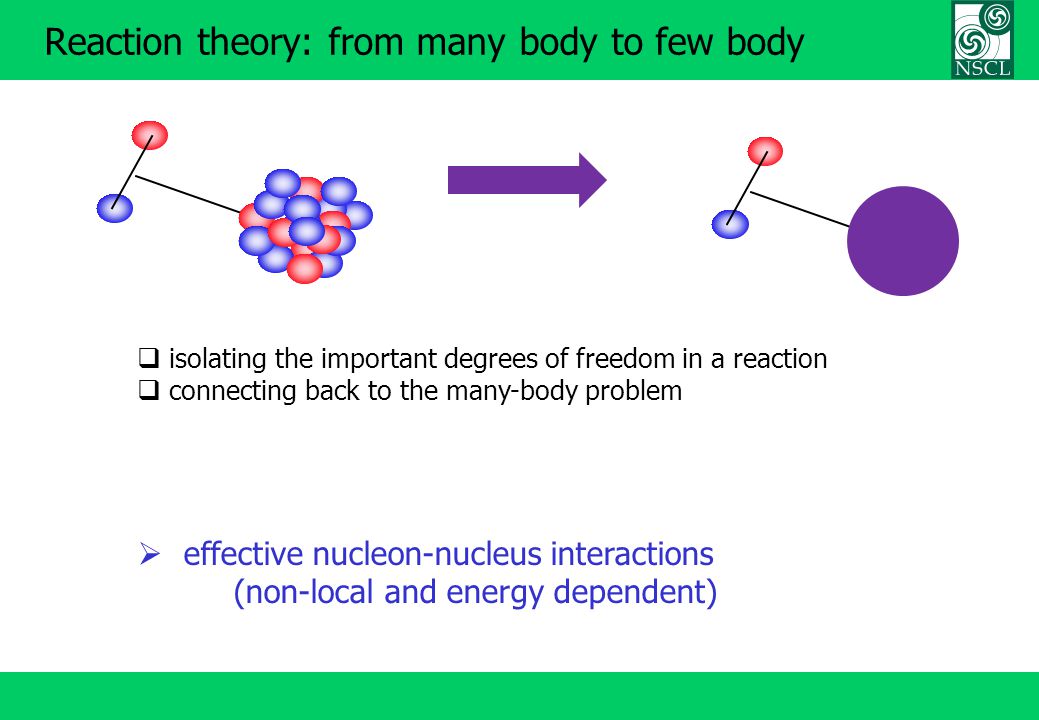 Reaction theory: from many body to few body

NSCL

❑ isolating the important degrees of freedom in a reaction
❑ connecting back to the many-body problem

➢ effective nucleon-nucleus interactions
(non-local and energy dependent)